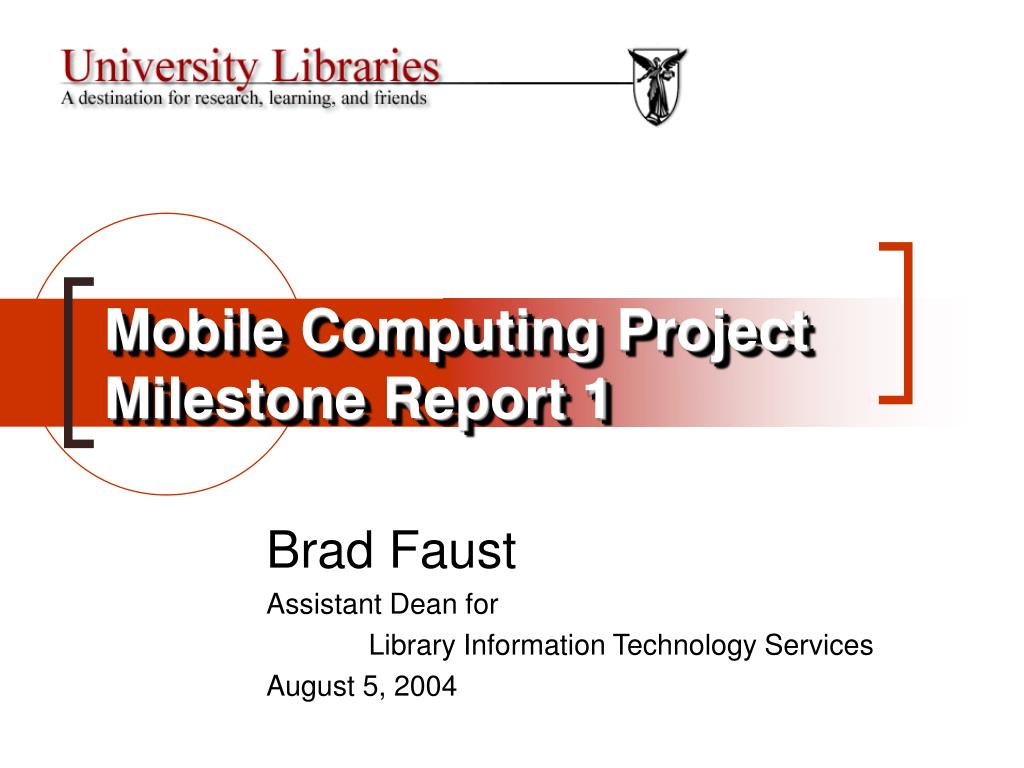 University Libraries
A destination for research, learning, and friends

Mobile Computing Project Milestone Report 1

Brad Faust
Assistant Dean for
Library Information Technology Services
August 5, 2004